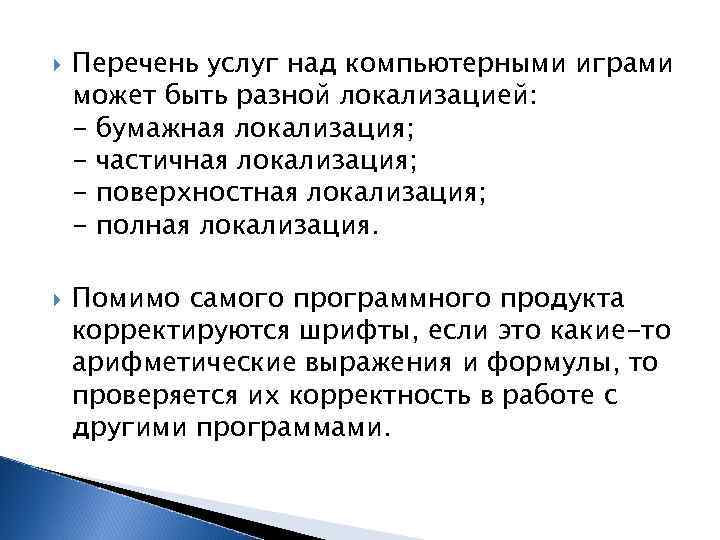 Перечень услуг над компьютерными играми может быть разной локализацией:
- бумажная локализация;
- частичная локализация;
- поверхностная локализация;
- полная локализация.

Помимо самого программного продукта корректируются шрифты, если это какие-то арифметические выражения и формулы, то проверяется их корректность в работе с другими программами.